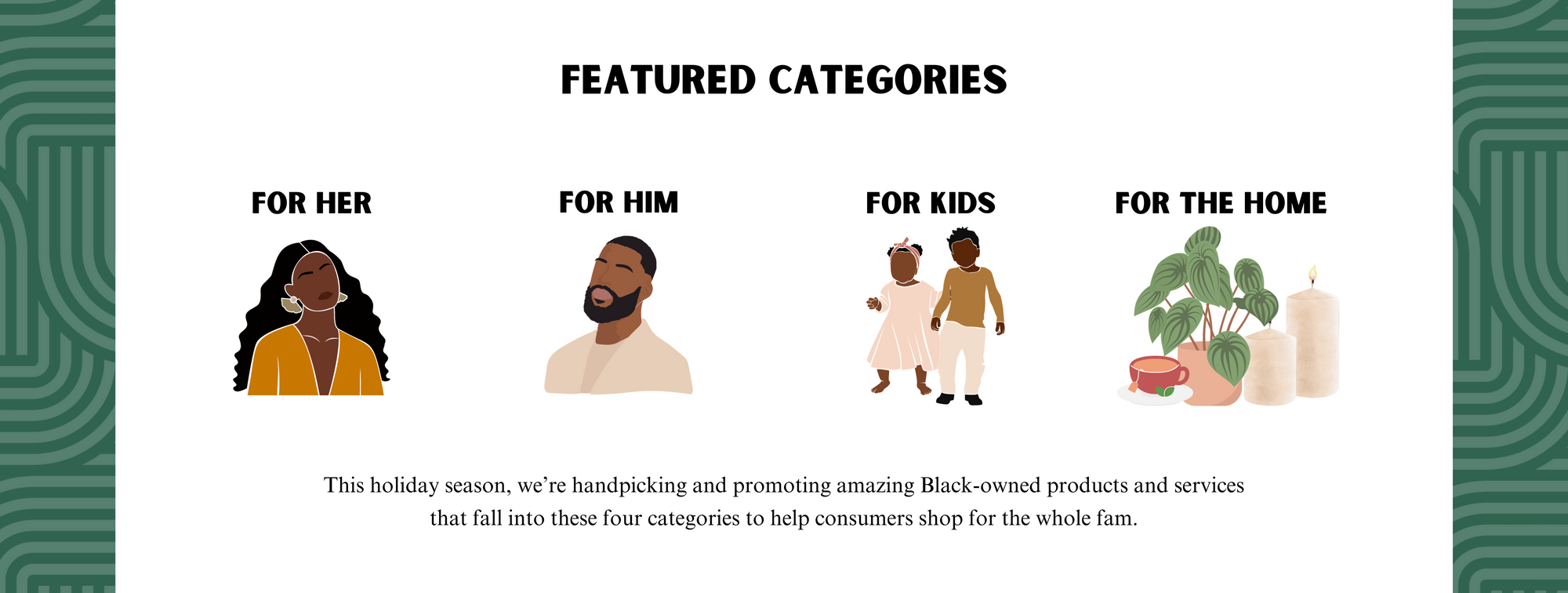 FEATURED CATEGORIES

FOR HER

FOR HIM

FOR KIDS

FOR THE HOME

This holiday season, we're handpicking and promoting amazing Black-owned products and services that fall into these four categories to help consumers shop for the whole fam.